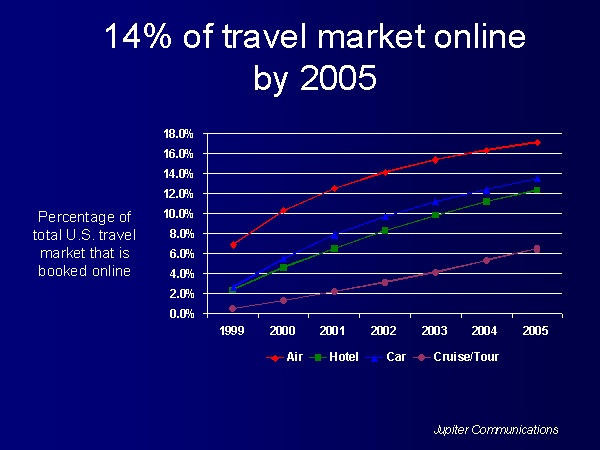 14% of travel market online by 2005

Percentage of total U.S. travel market that is booked online

18.0%
16.0%
14.0%
12.0%
10.0%
8.0%
6.0%
4.0%
2.0%
0.0%

1999 2000 2001 2002 2003 2004 2005

Air Hotel Car Cruise/Tour

Jupiter Communications